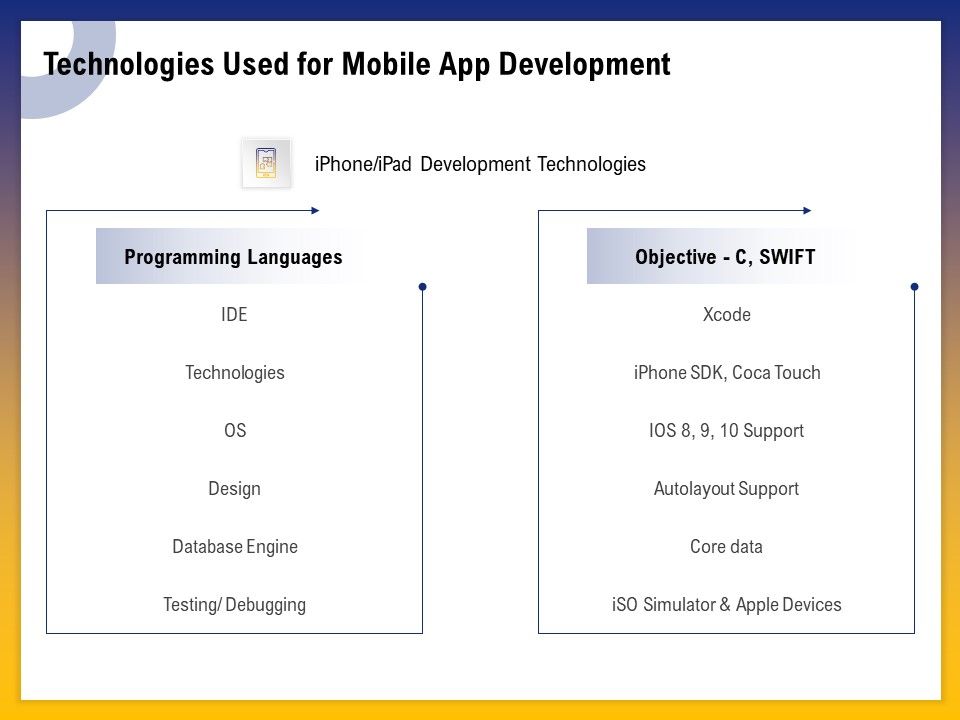 Technologies Used for Mobile App Development

iPhone/iPad Development Technologies

Programming Languages

IDE

Technologies

OS

Design

Database Engine

Testing/ Debugging

Objective - C, SWIFT

Xcode

iPhone SDK, Coca Touch

IOS 8, 9, 10 Support

Autolayout Support

Core data

iSO Simulator & Apple Devices